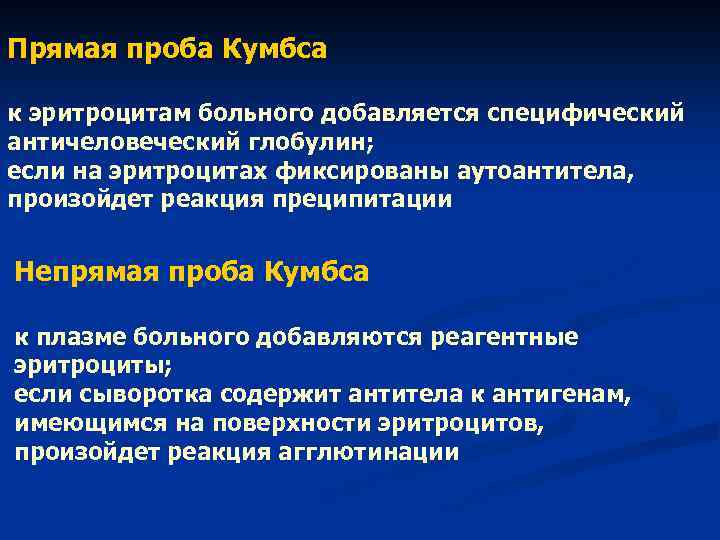 Прямая проба Кумбса

к эритроцитам больного добавляется специфический античеловеческий глобулин;
если на эритроцитах фиксированы аутоантитела, произойдет реакция преципитации

Непрямая проба Кумбса

к плазме больного добавляются реагентные эритроциты;
если сыворотка содержит антитела к антигенам, имеющимся на поверхности эритроцитов, произойдет реакция агглютинации